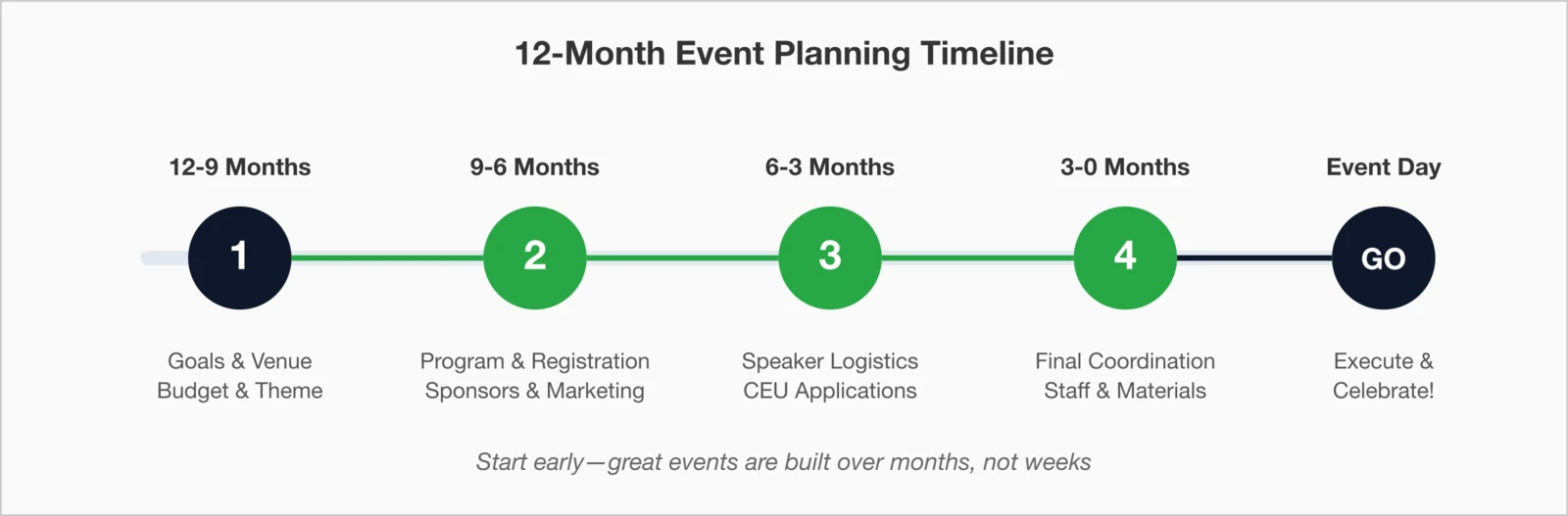 12-Month Event Planning Timeline

12-9 Months
1
Goals & Venue
Budget & Theme

9-6 Months
2
Program & Registration
Sponsors & Marketing

6-3 Months
3
Speaker Logistics
CEU Applications

3-0 Months
4
Final Coordination
Staff & Materials

Event Day
GO
Execute &
Celebrate!

Start early—great events are built over months, not weeks